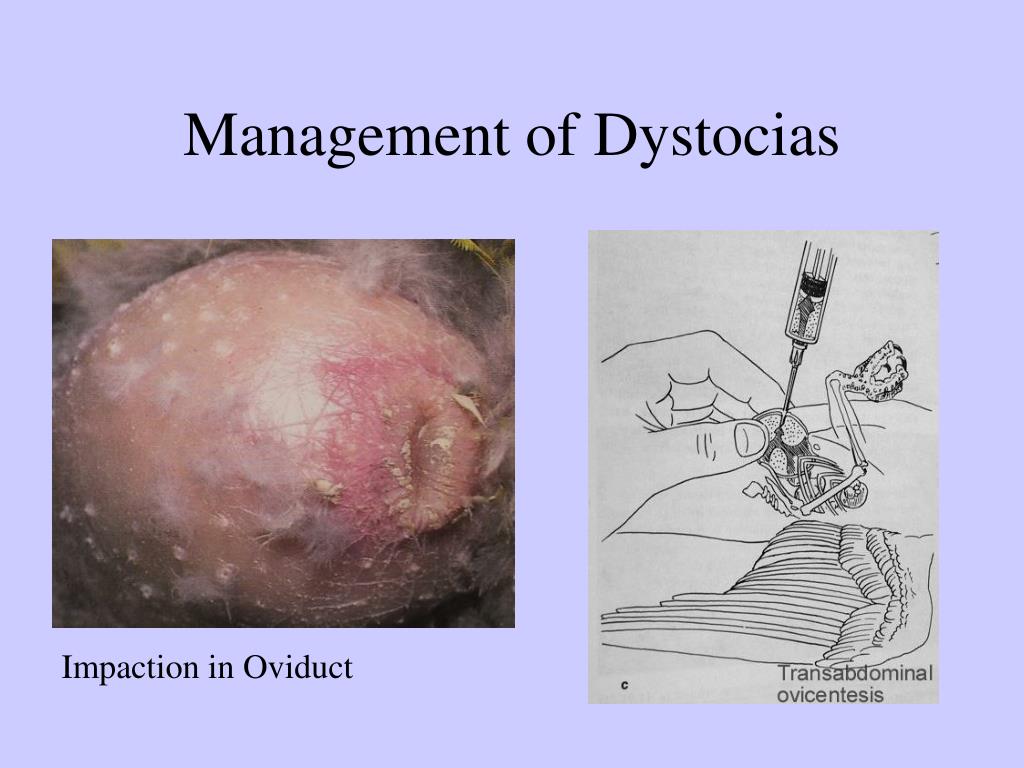 Management of Dystocias

Impaction in Oviduct

c

Transabdominal ovicentesis